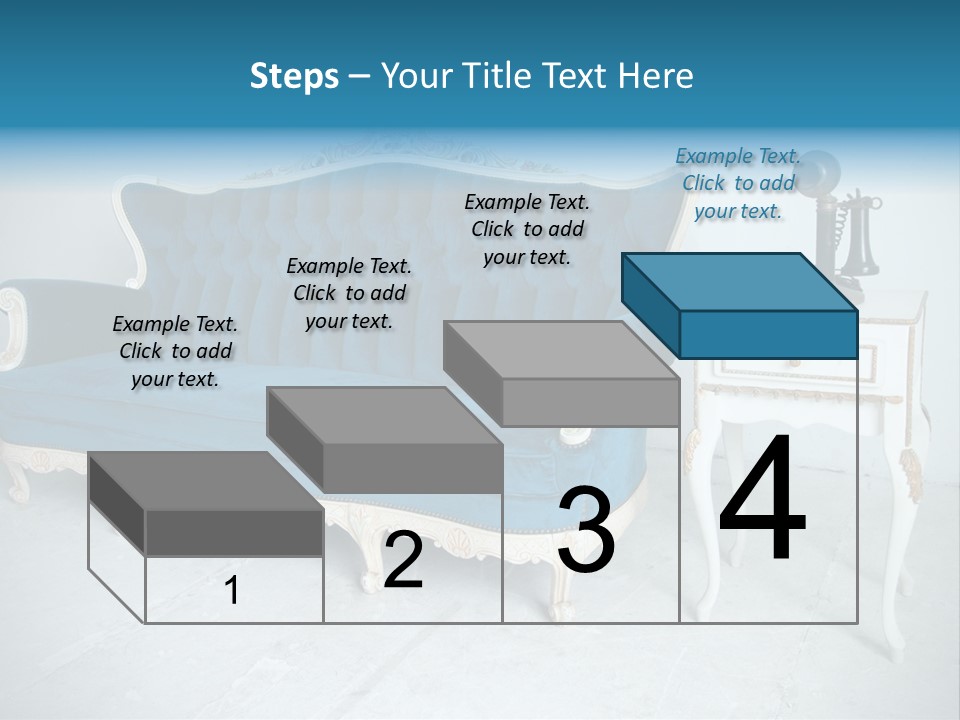 Steps – Your Title Text Here

Example Text. Click to add your text.

Example Text. Click to add your text.

Example Text. Click to add your text.

Example Text. Click to add your text.

1

2

3

4